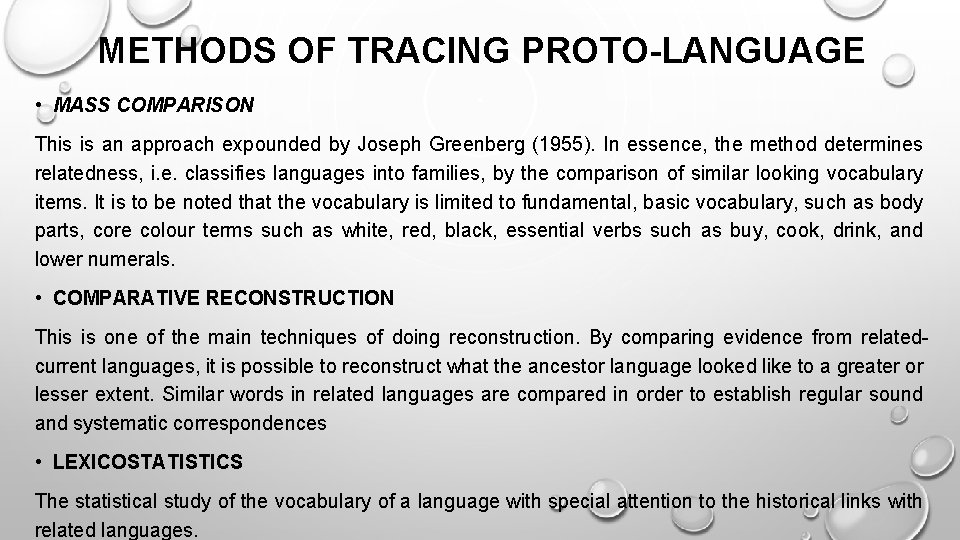 METHODS OF TRACING PROTO-LANGUAGE

• MASS COMPARISON

This is an approach expounded by Joseph Greenberg (1955). In essence, the method determines relatedness, i.e. classifies languages into families, by the comparison of similar looking vocabulary items. It is to be noted that the vocabulary is limited to fundamental, basic vocabulary, such as body parts, core colour terms such as white, red, black, essential verbs such as buy, cook, drink, and lower numerals.

• COMPARATIVE RECONSTRUCTION

This is one of the main techniques of doing reconstruction. By comparing evidence from related-current languages, it is possible to reconstruct what the ancestor language looked like to a greater or lesser extent. Similar words in related languages are compared in order to establish regular sound and systematic correspondences

• LEXICOSTATISTICS

The statistical study of the vocabulary of a language with special attention to the historical links with related languages.